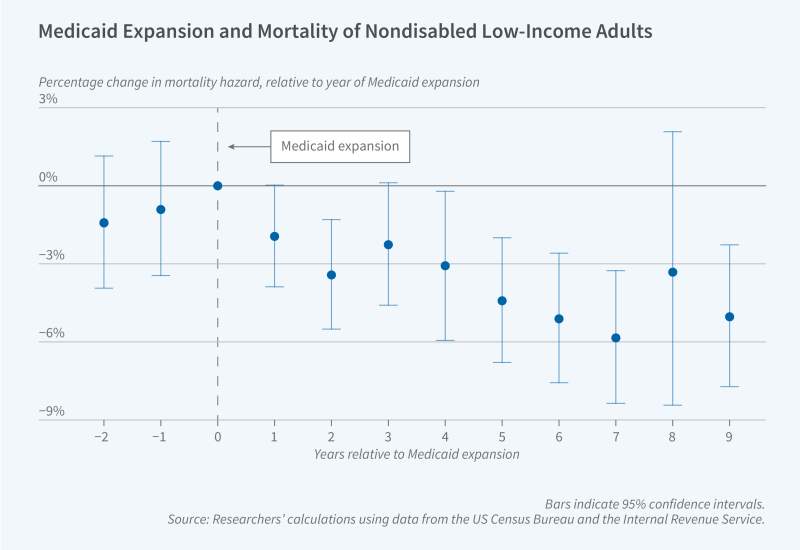 Medicaid Expansion and Mortality of Nondisabled Low-Income Adults

Percentage change in mortality hazard, relative to year of Medicaid expansion

3%

0%

−3%

−6%

−9%

Medicaid expansion

−2 −1 0 1 2 3 4 5 6 7 8 9

Years relative to Medicaid expansion

Bars indicate 95% confidence intervals.
Source: Researchers' calculations using data from the US Census Bureau and the Internal Revenue Service.